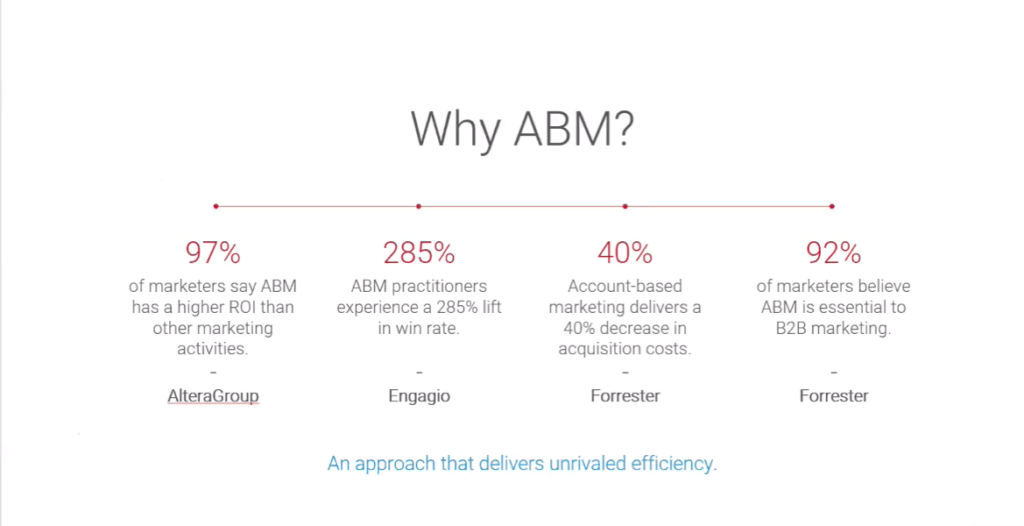 Why ABM?

97%
of marketers say ABM has a higher ROI than other marketing activities.
-
AlteraGroup

285%
ABM practitioners experience a 285% lift in win rate.
-
Engagio

40%
Account-based marketing delivers a 40% decrease in acquisition costs.
-
Forrester

92%
of marketers believe ABM is essential to B2B marketing.
-
Forrester

An approach that delivers unrivaled efficiency.